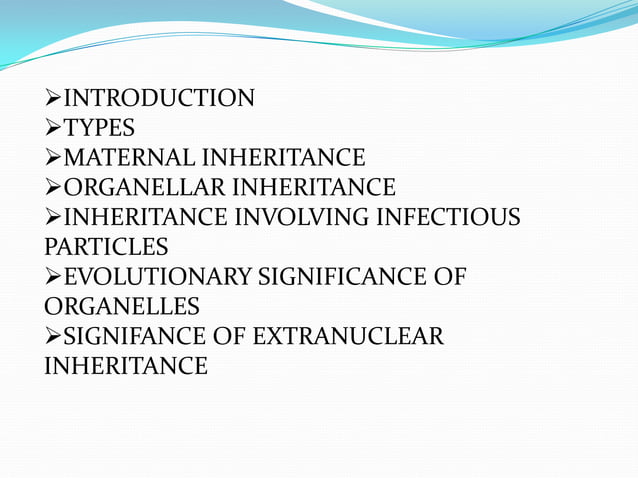 ➢INTRODUCTION
➢TYPES
➢MATERNAL INHERITANCE
➢ORGANELLAR INHERITANCE
➢INHERITANCE INVOLVING INFECTIOUS PARTICLES
➢EVOLUTIONARY SIGNIFICANCE OF ORGANELLES
➢SIGNIFANCE OF EXTRANUCLEAR INHERITANCE